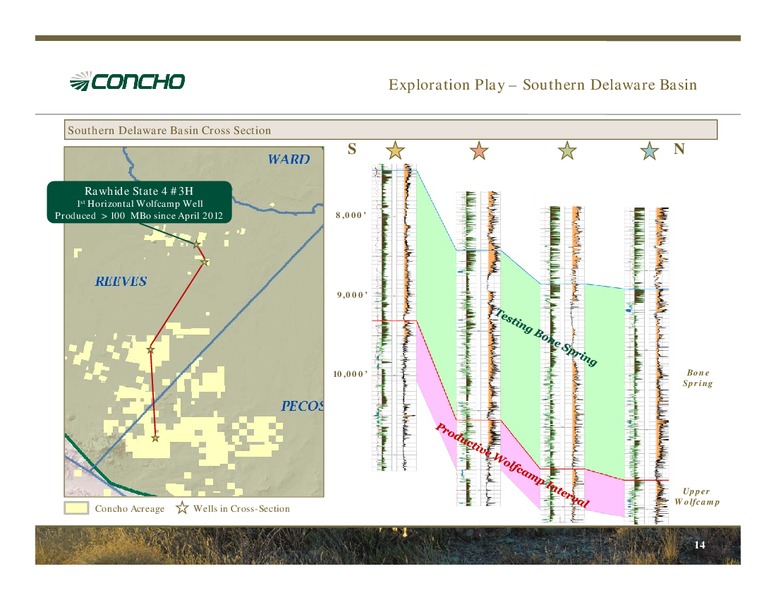 CONCHO

Exploration Play – Southern Delaware Basin

Southern Delaware Basin Cross Section

WARD

Rawhide State 4 #3H
1st Horizontal Wolfcamp Well
Produced > 100 MBo since April 2012

REEVES

PECOS

Concho Acreage Wells in Cross-Section

S

N

8,000'

9,000'

10,000'

Testing Bone Spring

Productive Wolfcamp Interval

Bone Spring

Upper Wolfcamp

14